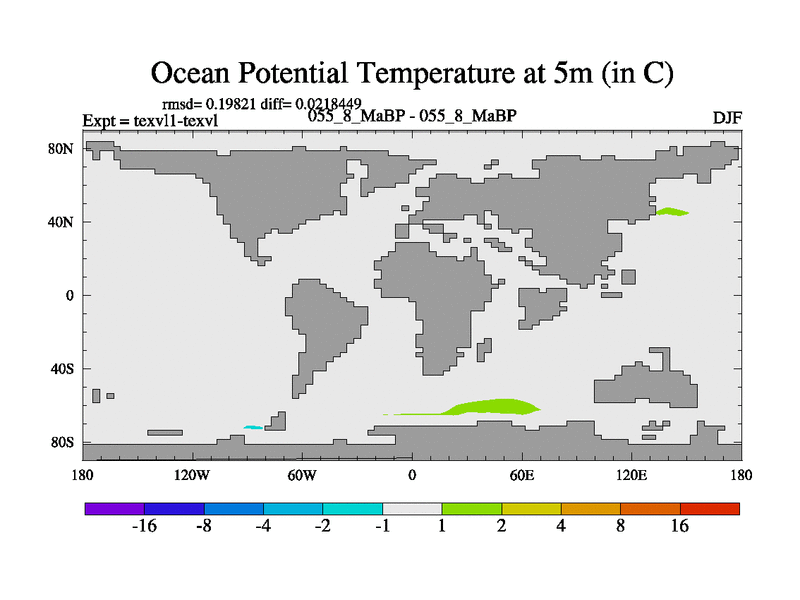 Ocean Potential Temperature at 5m (in C)

rmsd= 0.19821 diff= 0.0218449
Expt = texvl1-texvl
055_8_MaBP - 055_8_MaBP
DJF

80N
40N
0
40S
80S

180
120W
60W
0
60E
120E
180

-16 -8 -4 -2 -1 1 2 4 8 16